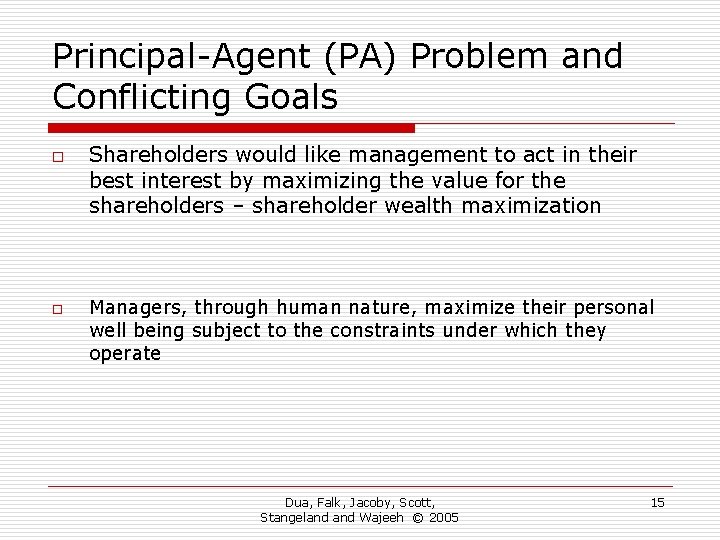 Principal-Agent (PA) Problem and Conflicting Goals

□ Shareholders would like management to act in their best interest by maximizing the value for the shareholders – shareholder wealth maximization

□ Managers, through human nature, maximize their personal well being subject to the constraints under which they operate

Dua, Falk, Jacoby, Scott, Stangeland and Wajeeh © 2005

15